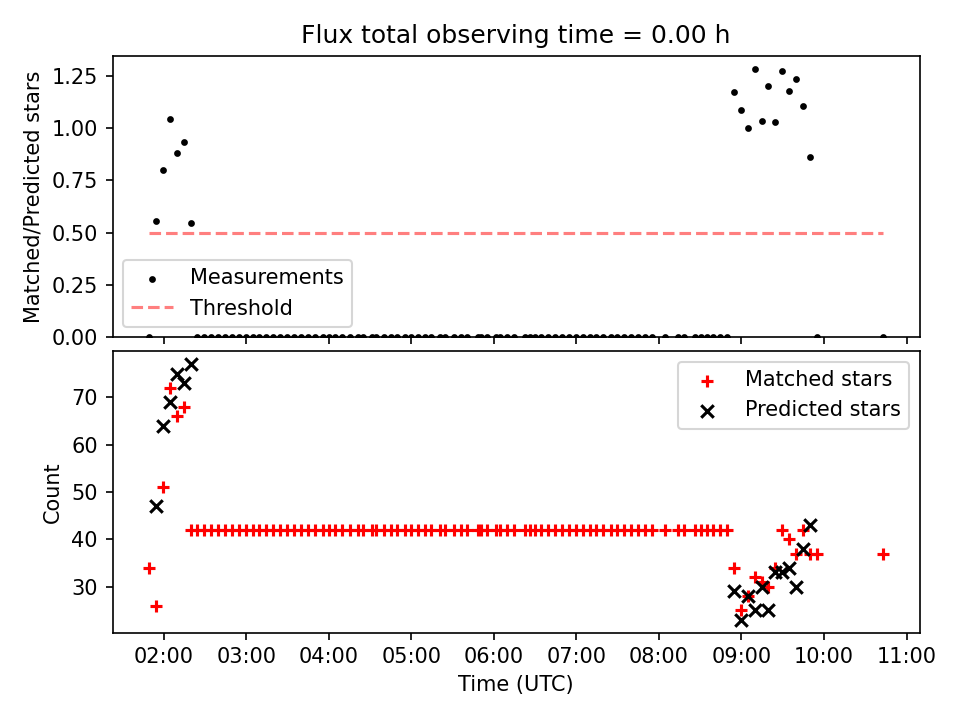 Flux total observing time = 0.00 h

Matched/Predicted stars

1.25
1.00
0.75
0.50
0.25
0.00

Measurements
Threshold

Count

70
60
50
40
30

Matched stars
Predicted stars

02:00 03:00 04:00 05:00 06:00 07:00 08:00 09:00 10:00 11:00

Time (UTC)